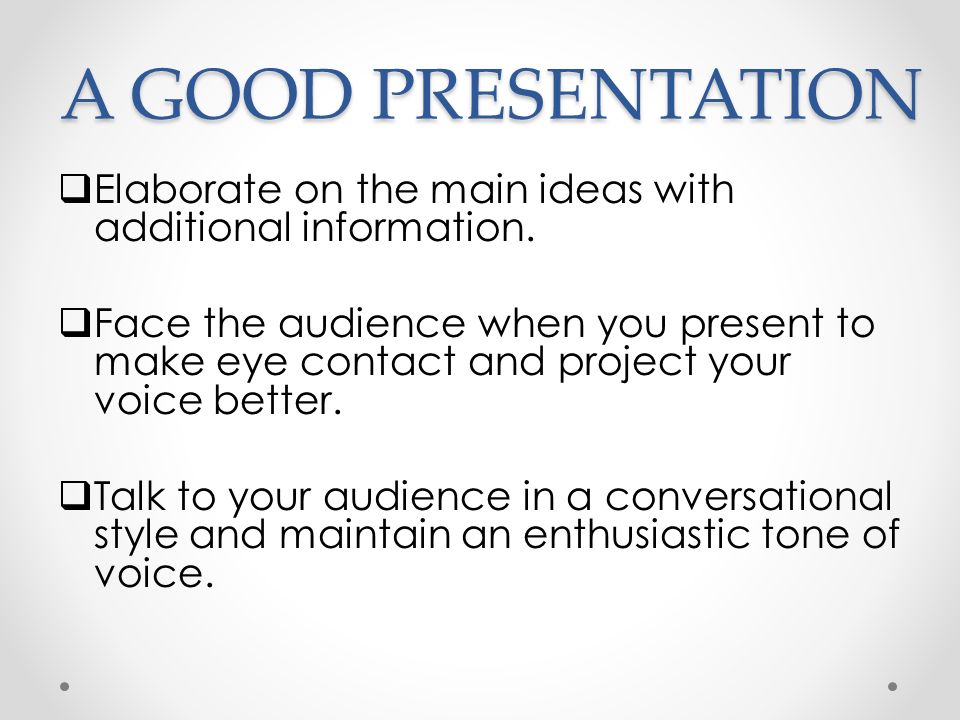 A GOOD PRESENTATION

❑Elaborate on the main ideas with additional information.

❑Face the audience when you present to make eye contact and project your voice better.

❑Talk to your audience in a conversational style and maintain an enthusiastic tone of voice.